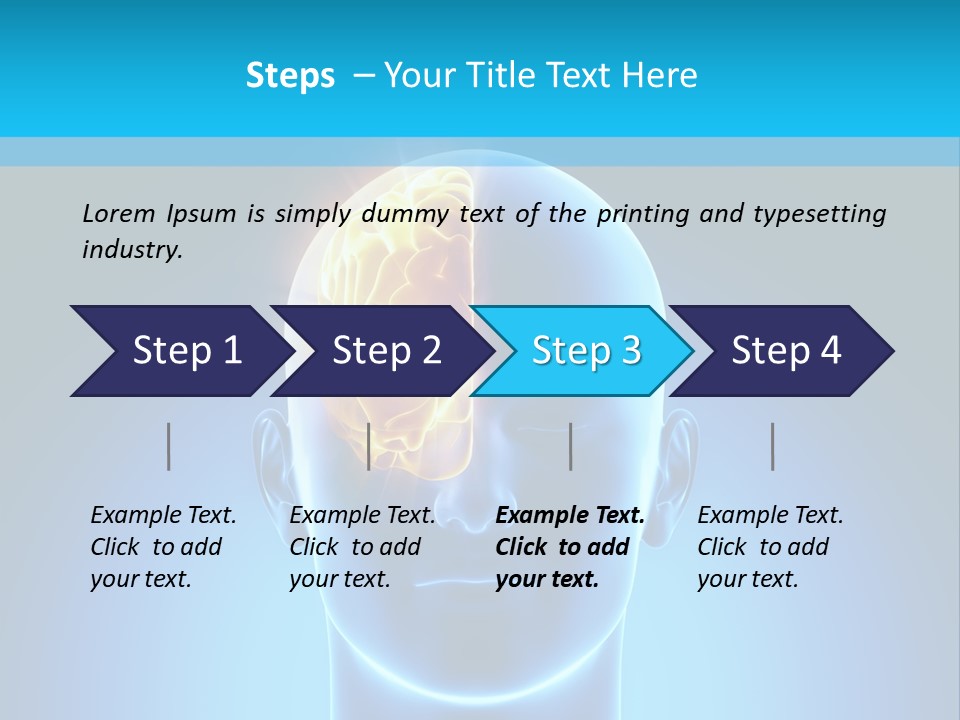 Steps – Your Title Text Here

Lorem Ipsum is simply dummy text of the printing and typesetting industry.

Step 1

Step 2

Step 3

Step 4

Example Text. Click to add your text.

Example Text. Click to add your text.

Example Text. Click to add your text.

Example Text. Click to add your text.